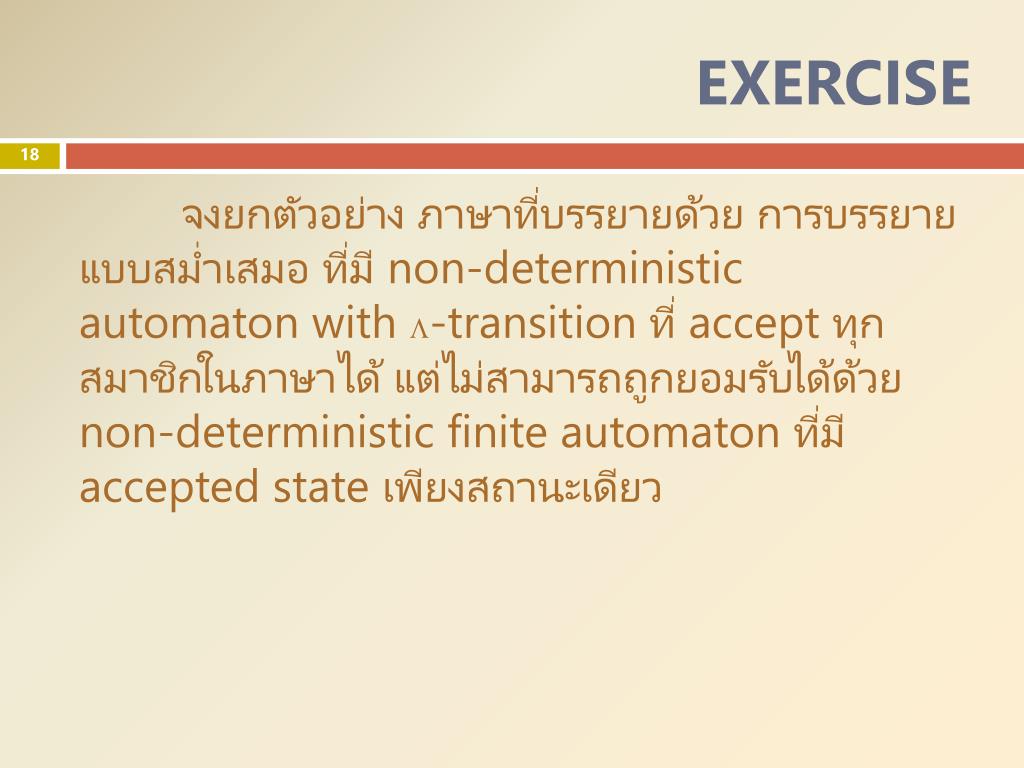 EXERCISE

18

จงยกตัวอย่าง ภาษาที่บรรยายด้วย การบรรยายแบบสม่ำเสมอ ที่มี non-deterministic automaton with $\Lambda$-transition ที่ accept ทุกสมาชิกในภาษาได้ แต่ไม่สามารถถูกยอมรับได้ด้วย non-deterministic finite automaton ที่มี accepted state เพียงสถานะเดียว